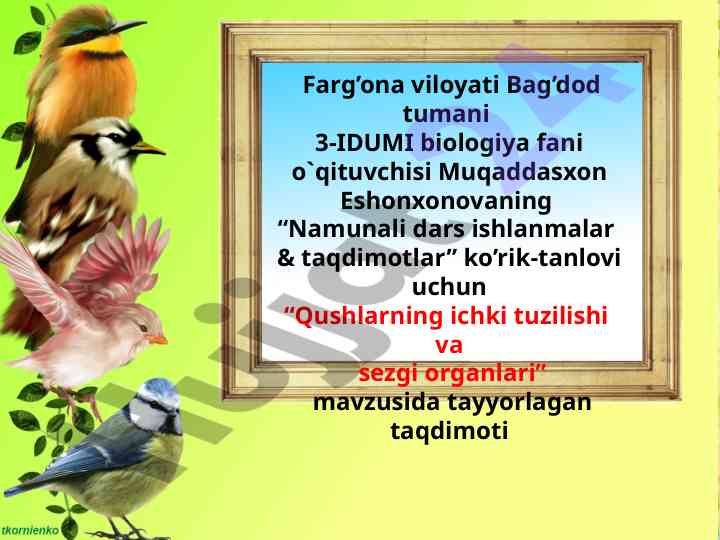 Farg’ona viloyati Bag’dod tumani
3-IDUMI biologiya fani o`qituvchisi Muqaddasxon Eshonxonovaning
“Namunali dars ishlanmalar & taqdimotlar” ko’rik-tanlovi uchun
“Qushlarning ichki tuzilishi va
sezgi organlari”
mavzusida tayyorlagan taqdimoti

tkornienko